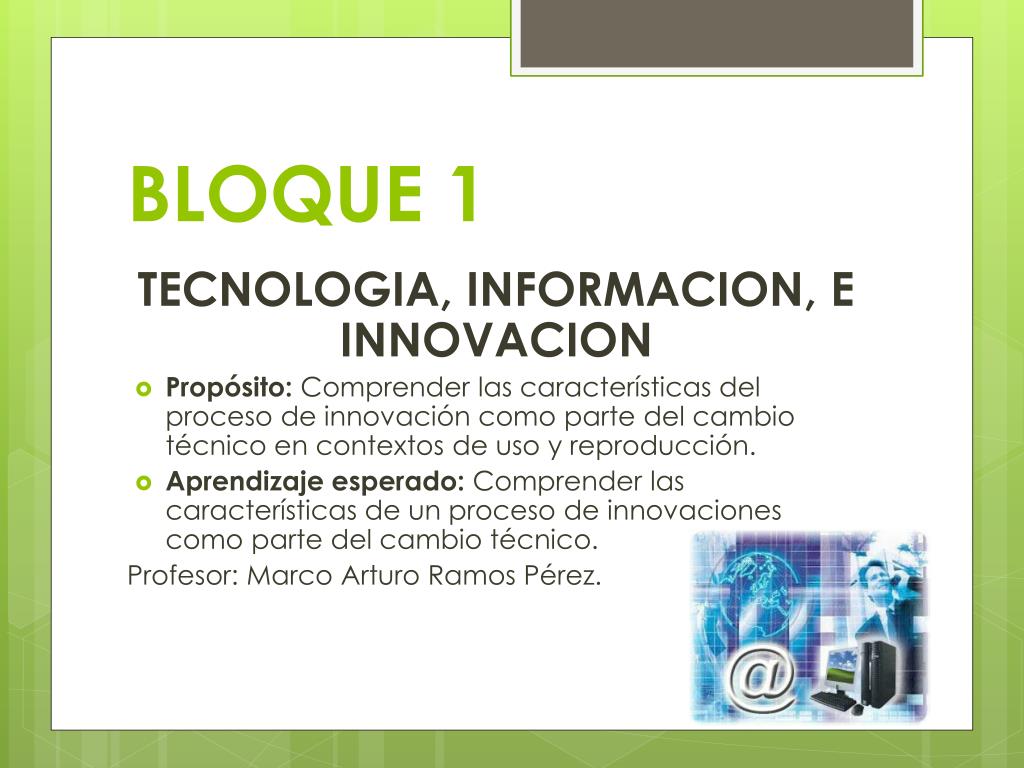 BLOQUE 1

TECNOLOGIA, INFORMACION, E INNOVACION

Propósito: Comprender las características del proceso de innovación como parte del cambio técnico en contextos de uso y reproducción.

Aprendizaje esperado: Comprender las características de un proceso de innovaciones como parte del cambio técnico.

Profesor: Marco Arturo Ramos Pérez.

@